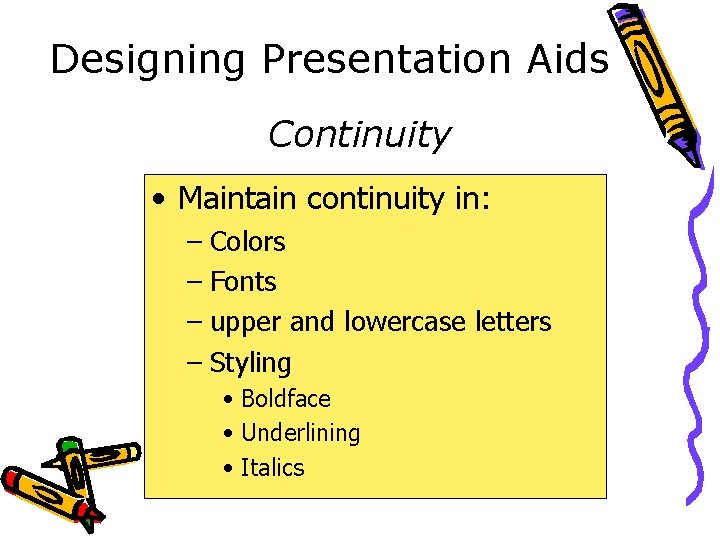 Designing Presentation Aids

Continuity

• Maintain continuity in:
– Colors
– Fonts
– upper and lowercase letters
– Styling
• Boldface
• Underlining
• Italics